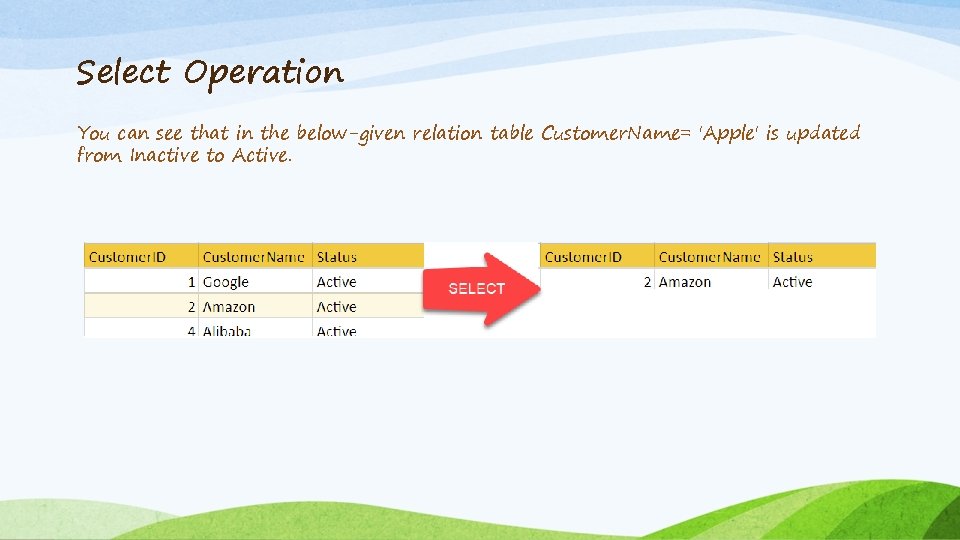 Select Operation

You can see that in the below-given relation table CustomerName= 'Apple' is updated from Inactive to Active.

| CustomerID | CustomerName | Status |
|---|---|---|
| 1 | Google | Active |
| 2 | Amazon | Active |
| 4 | Alibaba | Active |

SELECT

| CustomerID | CustomerName | Status |
|---|---|---|
| 2 | Amazon | Active |